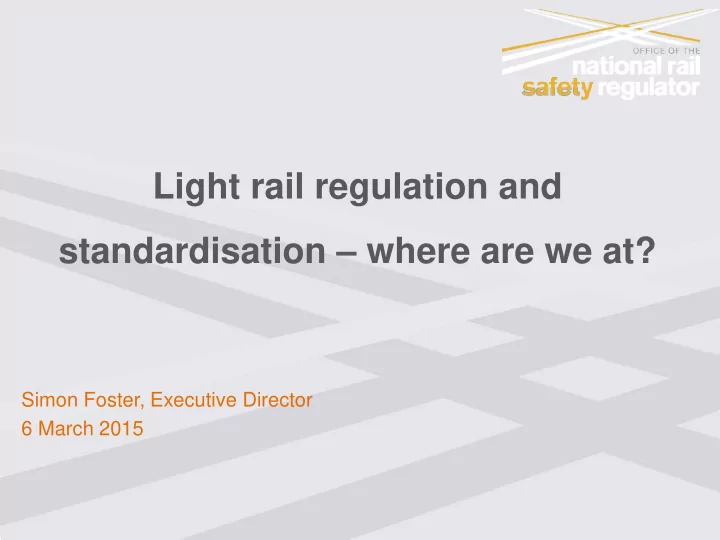 OFFICE OF THE
national rail
safety regulator

Light rail regulation and standardisation – where are we at?

Simon Foster, Executive Director
6 March 2015